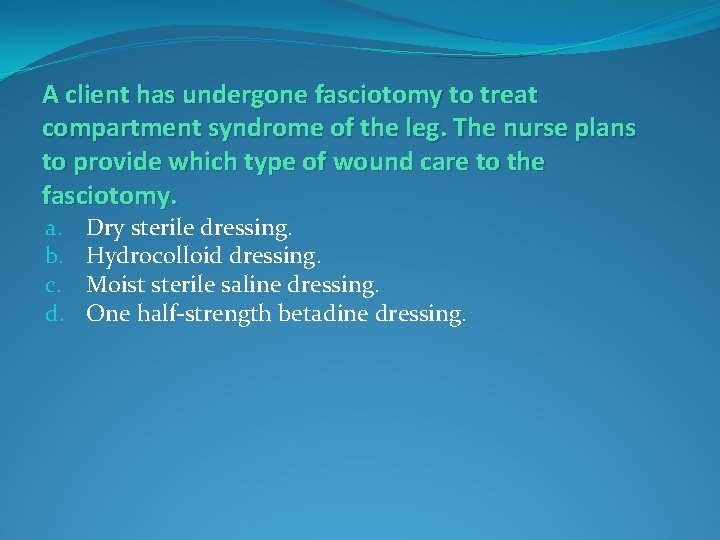 A client has undergone fasciotomy to treat compartment syndrome of the leg. The nurse plans to provide which type of wound care to the fasciotomy.

a. Dry sterile dressing.
b. Hydrocolloid dressing.
c. Moist sterile saline dressing.
d. One half-strength betadine dressing.